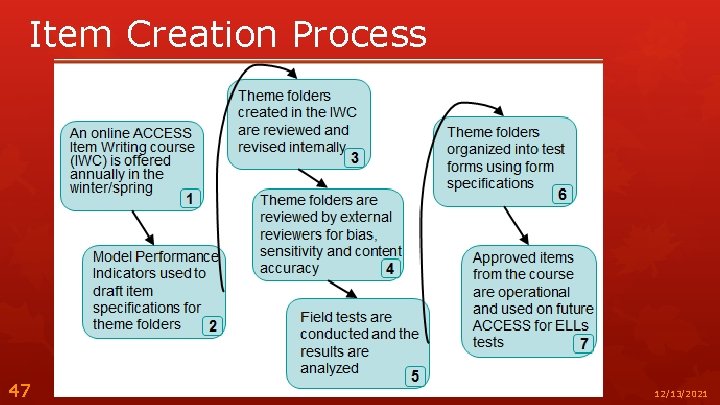 Item Creation Process

An online ACCESS Item Writing course (IWC) is offered annually in the winter/spring 1

Model Performance Indicators used to draft item specifications for theme folders 2

Theme folders created in the IWC are reviewed and revised internally 3

Theme folders are reviewed by external reviewers for bias, sensitivity and content accuracy 4

Field tests are conducted and the results are analyzed 5

Theme folders organized into test forms using form specifications 6

Approved items from the course are operational and used on future ACCESS for ELLs tests 7

47

12/13/2021